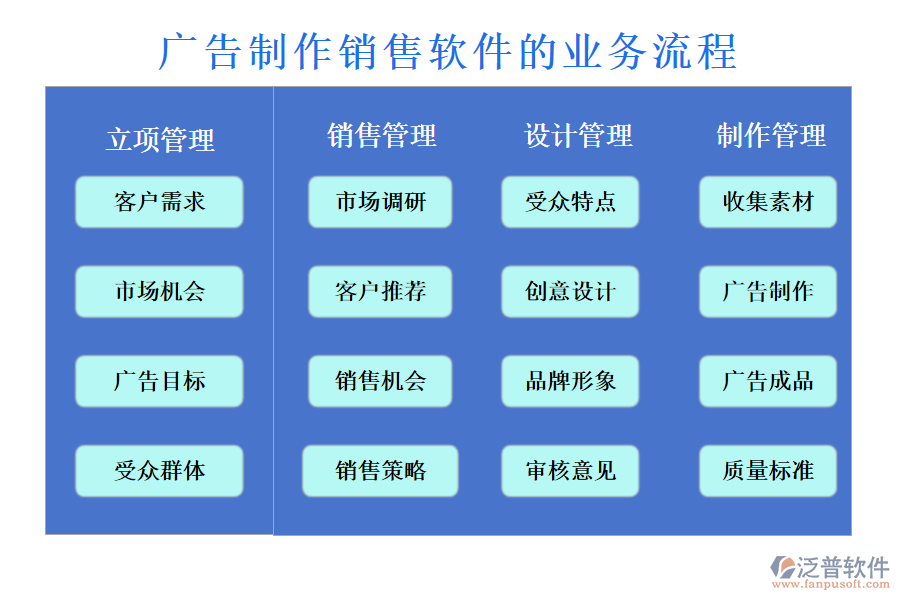 广告制作销售软件的业务流程

立项管理

客户需求

市场机会

广告目标

受众群体

销售管理

市场调研

客户推荐

销售机会

销售策略

设计管理

受众特点

创意设计

品牌形象

审核意见

制作管理

收集素材

广告制作

广告成品

质量标准

泛普软件
www.fanpusoft.com